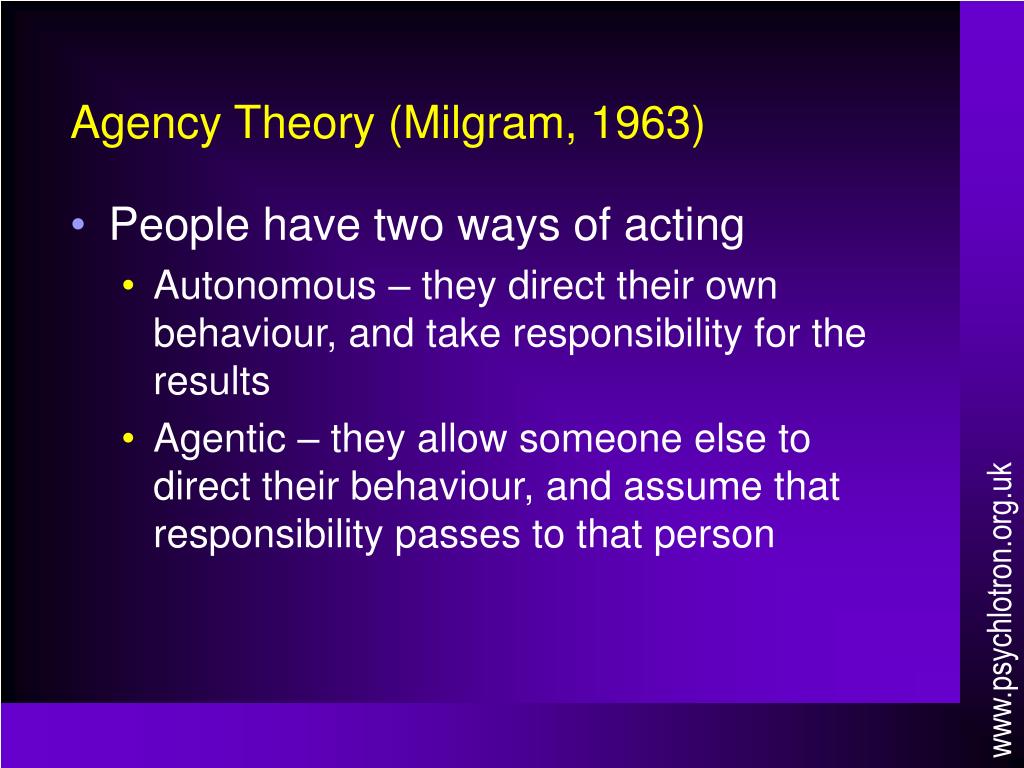 Agency Theory (Milgram, 1963)

• People have two ways of acting
  • Autonomous – they direct their own behaviour, and take responsibility for the results
  • Agentic – they allow someone else to direct their behaviour, and assume that responsibility passes to that person

www.psychlotron.org.uk